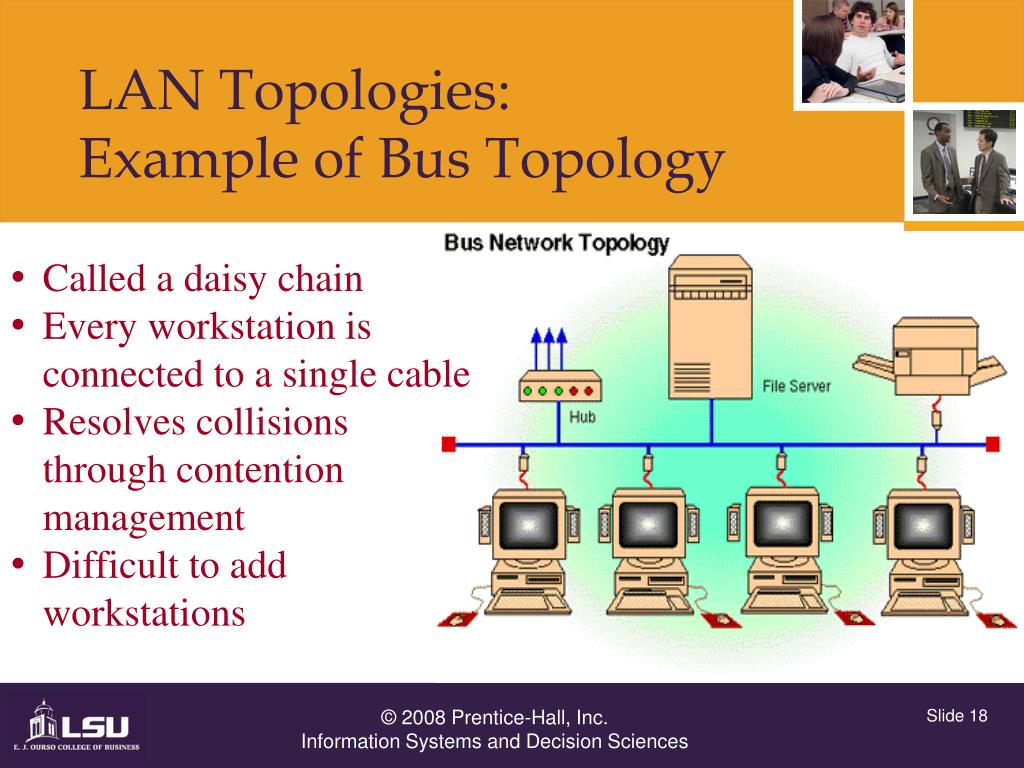 LAN Topologies:
Example of Bus Topology

• Called a daisy chain
• Every workstation is connected to a single cable
• Resolves collisions through contention management
• Difficult to add workstations

Bus Network Topology

Hub

File Server

LSU
E. J. OURSO COLLEGE OF BUSINESS

© 2008 Prentice-Hall, Inc.
Information Systems and Decision Sciences

Slide 18